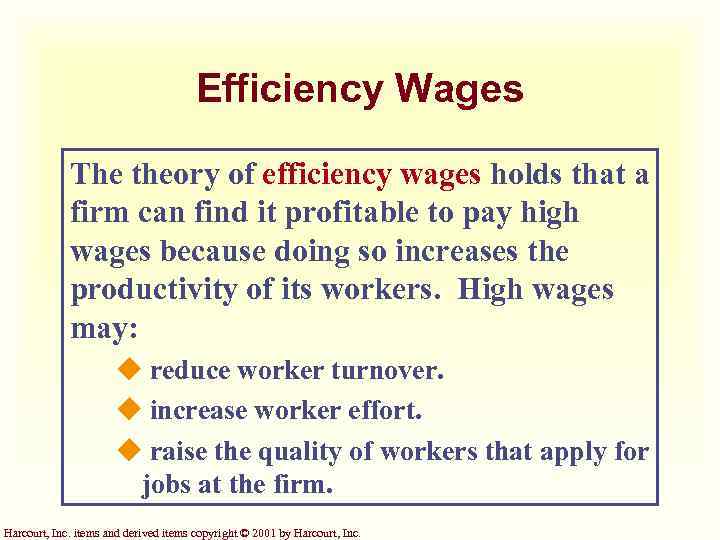 Efficiency Wages

The theory of efficiency wages holds that a firm can find it profitable to pay high wages because doing so increases the productivity of its workers. High wages may:

◆ reduce worker turnover.

◆ increase worker effort.

◆ raise the quality of workers that apply for jobs at the firm.

Harcourt, Inc. items and derived items copyright © 2001 by Harcourt, Inc.